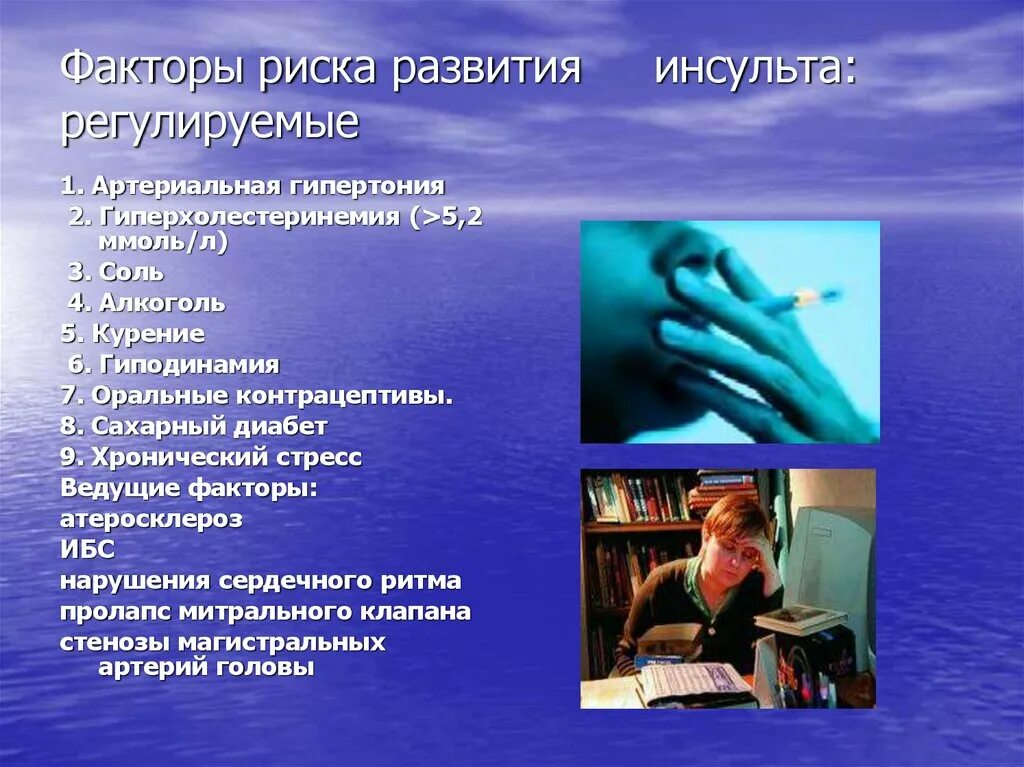 Факторы риска развития инсульта: регулируемые

1. Артериальная гипертония
2. Гиперхолестеринемия (>5,2 ммоль/л)
3. Соль
4. Алкоголь
5. Курение
6. Гиподинамия
7. Оральные контрацептивы.
8. Сахарный диабет
9. Хронический стресс
Ведущие факторы:
атеросклероз
ИБС
нарушения сердечного ритма
пролапс митрального клапана
стенозы магистральных артерий головы